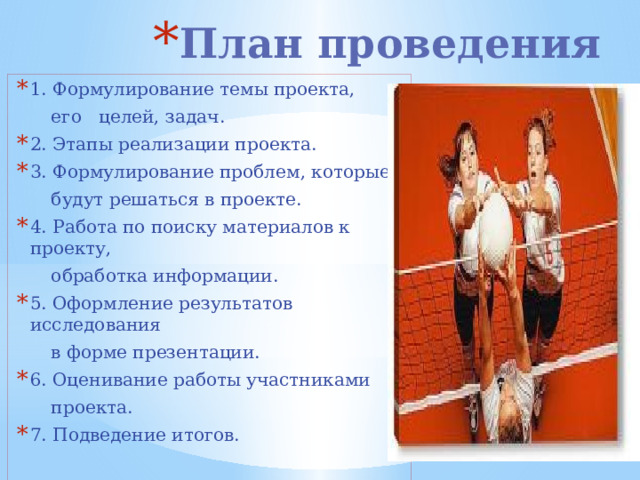 *План проведения

*1. Формулирование темы проекта, его целей, задач.

*2. Этапы реализации проекта.

*3. Формулирование проблем, которые будут решаться в проекте.

*4. Работа по поиску материалов к проекту, обработка информации.

*5. Оформление результатов исследования в форме презентации.

*6. Оценивание работы участниками проекта.

*7. Подведение итогов.